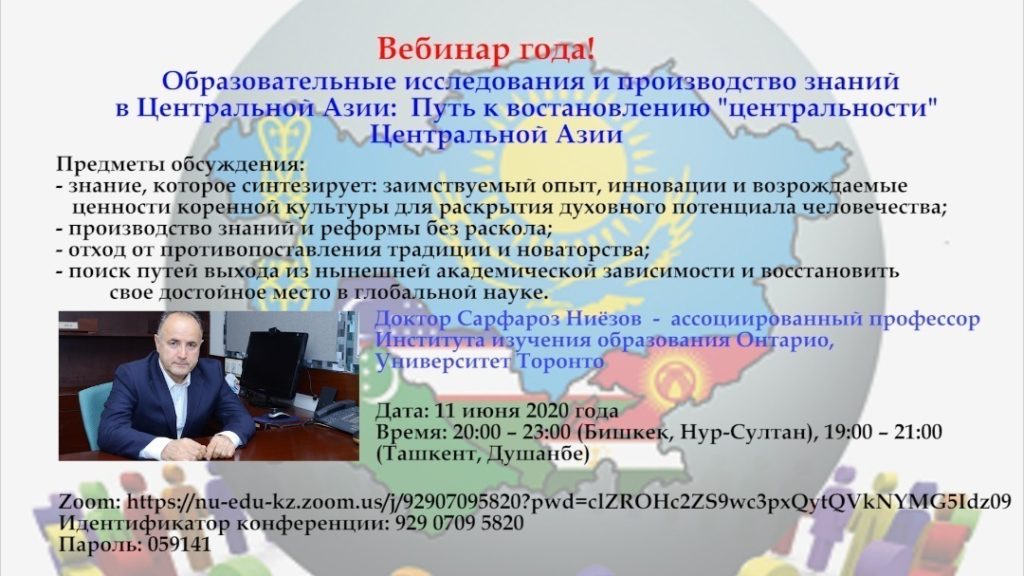 Вебинар года!
Образовательные исследования и производство знаний в Центральной Азии: Путь к востановлению "центральности" Центральной Азии

Предметы обсуждения:
- знание, которое синтезирует: заимствуемый опыт, инновации и возрождаемые ценности коренной культуры для раскрытия духовного потенциала человечества;
- производство знаний и реформы без раскола;
- отход от противопоставления традиции и новаторства;
- поиск путей выхода из нынешней академической зависимости и восстановить свое достойное место в глобальной науке.

Доктор Сарфароз Ниёзов - ассоциированный профессор Института изучения образования Онтарио, Университет Торонто

Дата: 11 июня 2020 года
Время: 20:00 – 23:00 (Бишкек, Нур-Султан), 19:00 – 21:00 (Ташкент, Душанбе)

Zoom: https://nu-edu-kz.zoom.us/j/92907095820?pwd=clZROHc2ZS9wc3pxQytQVkNYMG5Idz09
Идентификатор конференции: 929 0709 5820
Пароль: 059141